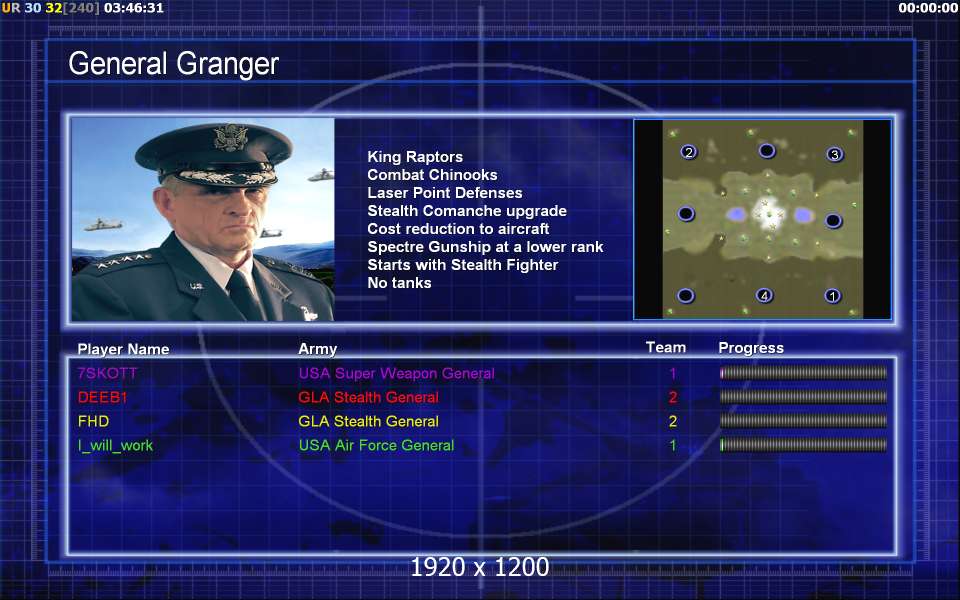 UR 30 32[240] 03:46:31

00:00:00

General Granger

King Raptors
Combat Chinooks
Laser Point Defenses
Stealth Comanche upgrade
Cost reduction to aircraft
Spectre Gunship at a lower rank
Starts with Stealth Fighter
No tanks

2 3 4 1

| Player Name | Army | Team | Progress |
|---|---|---|---|
| 7SKOTT | USA Super Weapon General | 1 | |
| DEEB1 | GLA Stealth General | 2 | |
| FHD | GLA Stealth General | 2 | |
| I_will_work | USA Air Force General | 1 | |

1920 x 1200